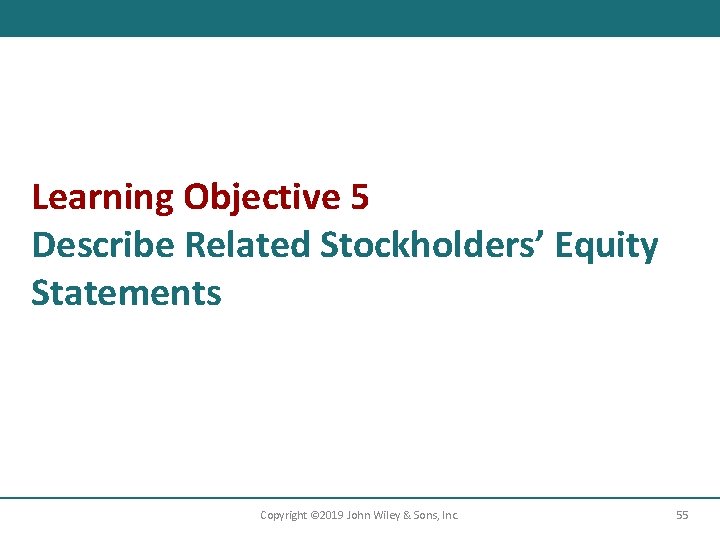 Learning Objective 5
Describe Related Stockholders’ Equity Statements

Copyright ©2019 John Wiley & Sons, Inc.

55